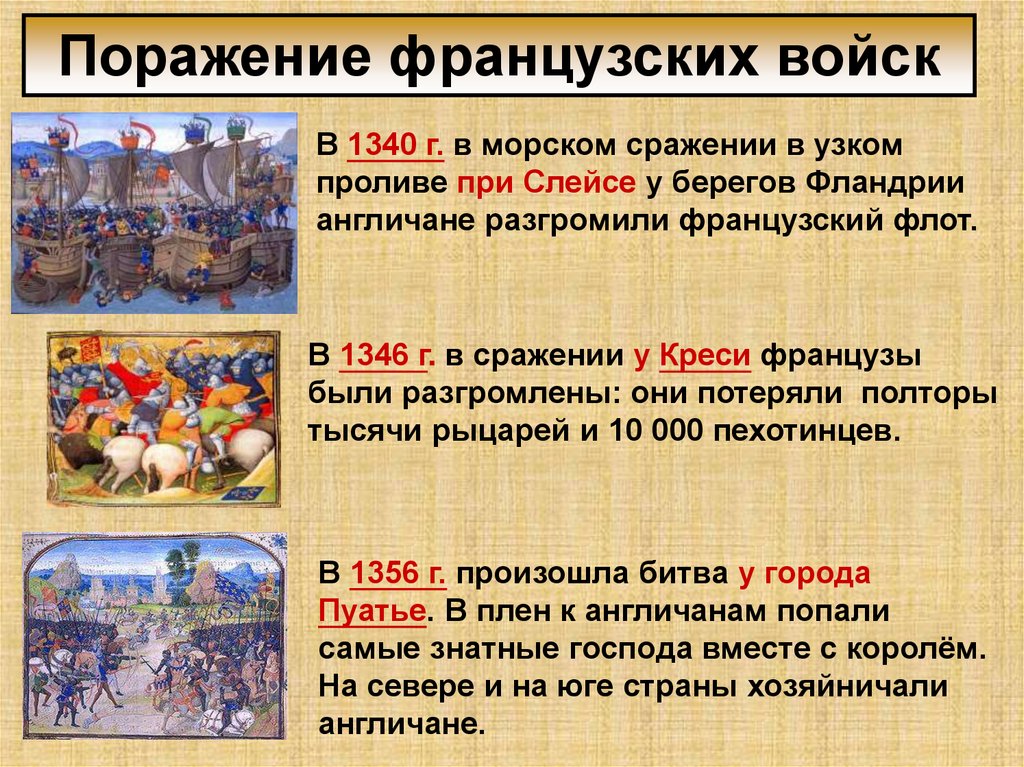 Поражение французских войск

В 1340 г. в морском сражении в узком проливе при Слейсе у берегов Фландрии англичане разгромили французский флот.

В 1346 г. в сражении у Креси французы были разгромлены: они потеряли полторы тысячи рыцарей и 10 000 пехотинцев.

В 1356 г. произошла битва у города Пуатье. В плен к англичанам попали самые знатные господа вместе с королём. На севере и на юге страны хозяйничали англичане.